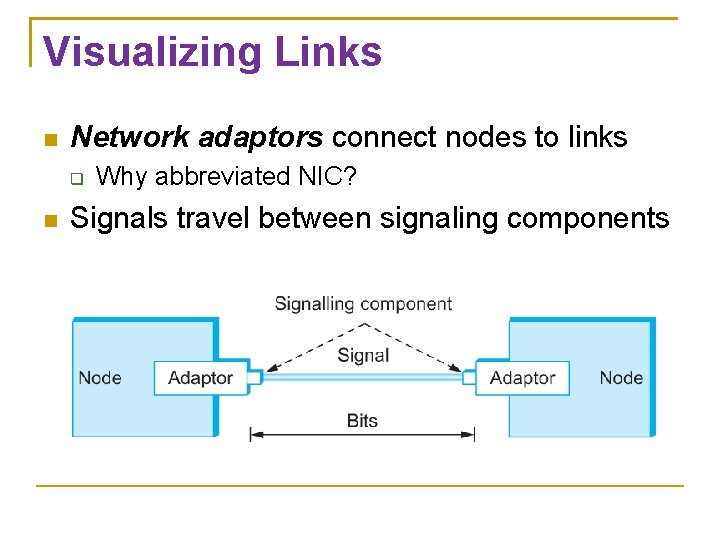 Visualizing Links

Network adaptors connect nodes to links

Why abbreviated NIC?

Signals travel between signaling components

Signalling component

Signal

Node

Adaptor

Adaptor

Node

Bits